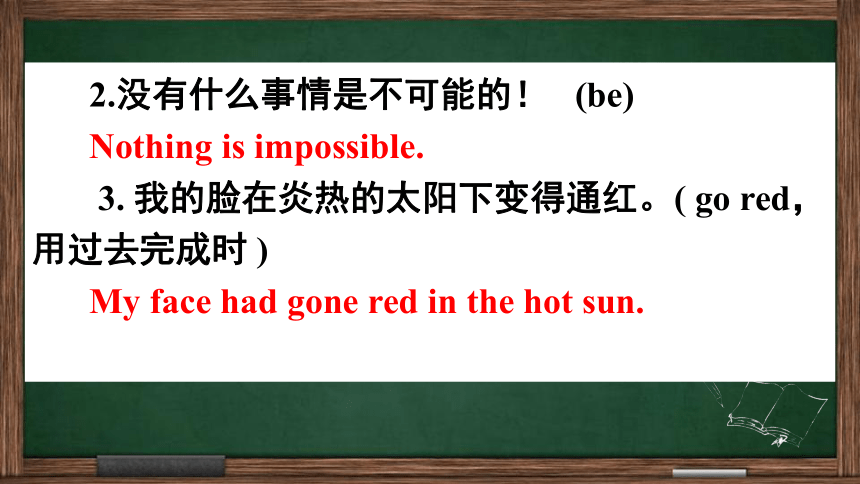 2.没有什么事情是不可能的！ (be)

Nothing is impossible.

3. 我的脸在炎热的太阳下变得通红。( go red，用过去完成时 )

My face had gone red in the hot sun.